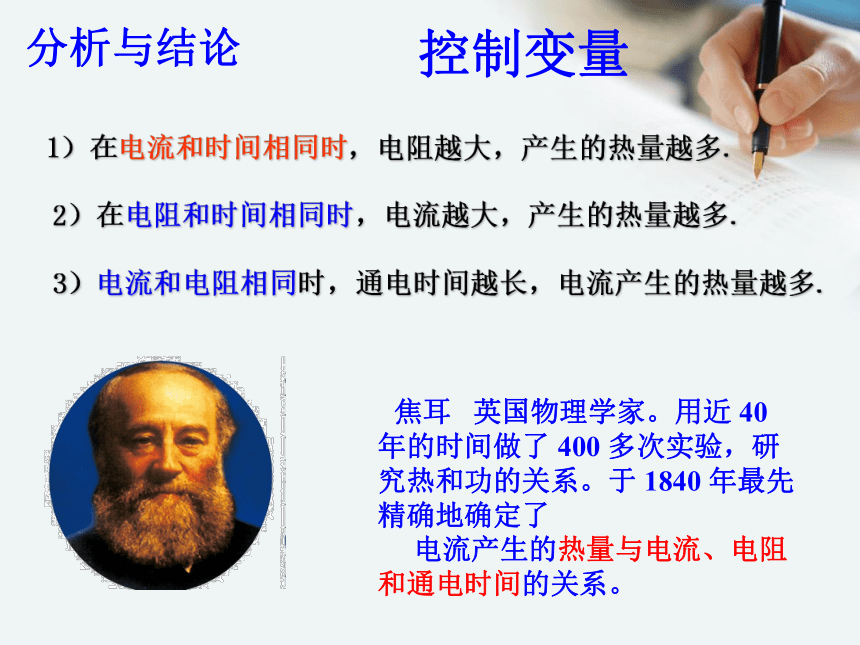 分析与结论

控制变量

1）在电流和时间相同时，电阻越大，产生的热量越多.

2）在电阻和时间相同时，电流越大，产生的热量越多.

3）电流和电阻相同时，通电时间越长，电流产生的热量越多.

焦耳 英国物理学家。用近 40 年的时间做了 400 多次实验，研究热和功的关系。于 1840 年最先精确地确定了

电流产生的热量与电流、电阻和通电时间的关系。